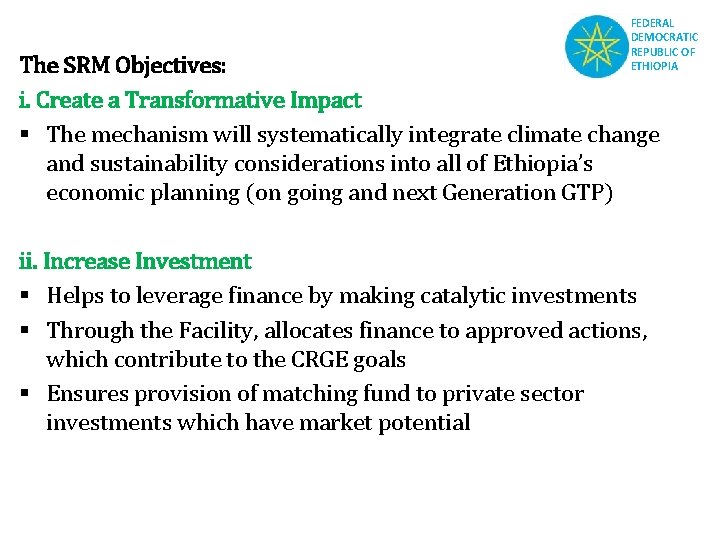 FEDERAL DEMOCRATIC REPUBLIC OF ETHIOPIA

The SRM Objectives:

i. Create a Transformative Impact

▪ The mechanism will systematically integrate climate change and sustainability considerations into all of Ethiopia's economic planning (on going and next Generation GTP)

ii. Increase Investment

▪ Helps to leverage finance by making catalytic investments
▪ Through the Facility, allocates finance to approved actions, which contribute to the CRGE goals
▪ Ensures provision of matching fund to private sector investments which have market potential